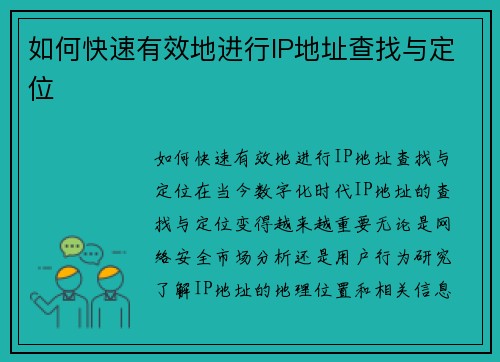 如何快速有效地进行IP地址查找与定位

如何快速有效地进行IP地址查找与定位在当今数字化时代IP地址的查找与定位变得越来越重要无论是网络安全市场分析还是用户行为研究了解IP地址的地理位置和相关信息